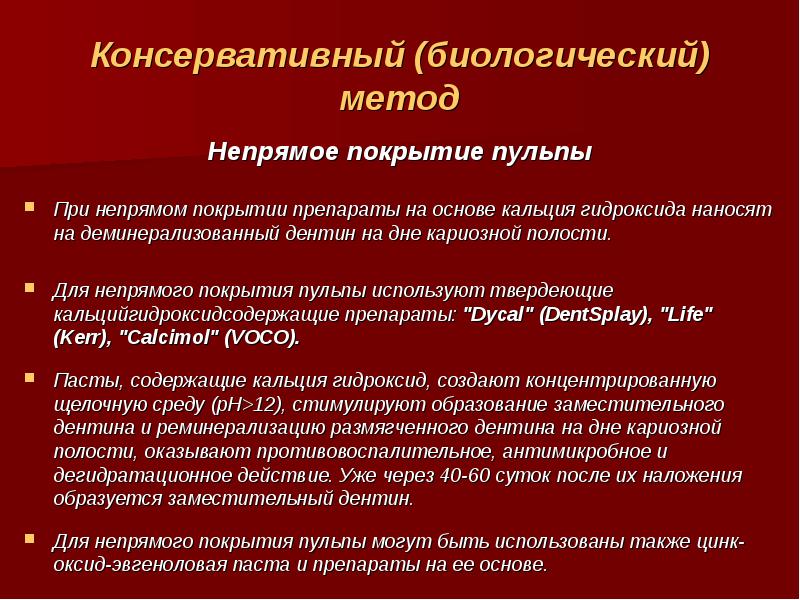 Консервативный (биологический) метод

Непрямое покрытие пульпы

При непрямом покрытии препараты на основе кальция гидроксида наносят на деминерализованный дентин на дне кариозной полости.

Для непрямого покрытия пульпы используют твердеющие кальцийгидроксидсодержащие препараты: "Dycal" (DentSplay), "Life" (Kerr), "Calcimol" (VOCO).

Пасты, содержащие кальция гидроксид, создают концентрированную щелочную среду (pH>12), стимулируют образование заместительного дентина и реминерализацию размягченного дентина на дне кариозной полости, оказывают противовоспалительное, антимикробное и дегидратационное действие. Уже через 40-60 суток после их наложения образуется заместительный дентин.

Для непрямого покрытия пульпы могут быть использованы также цинк-оксид-эвгеноловая паста и препараты на ее основе.